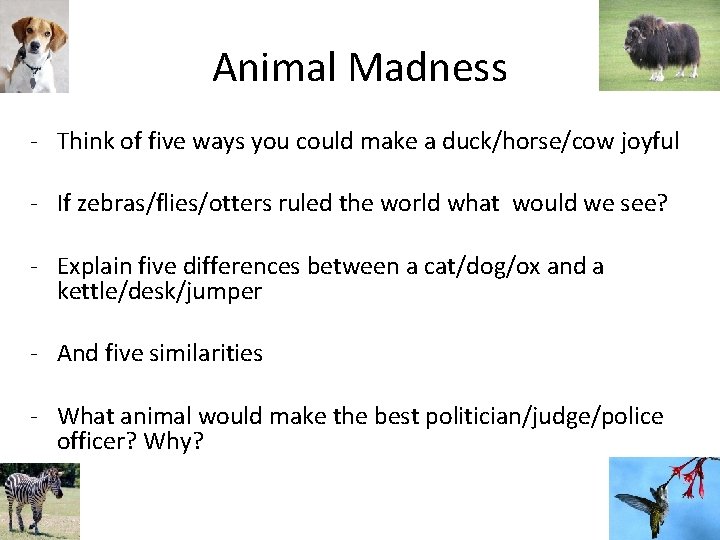 Animal Madness

- Think of five ways you could make a duck/horse/cow joyful

- If zebras/flies/otters ruled the world what would we see?

- Explain five differences between a cat/dog/ox and a kettle/desk/jumper

- And five similarities

- What animal would make the best politician/judge/police officer? Why?